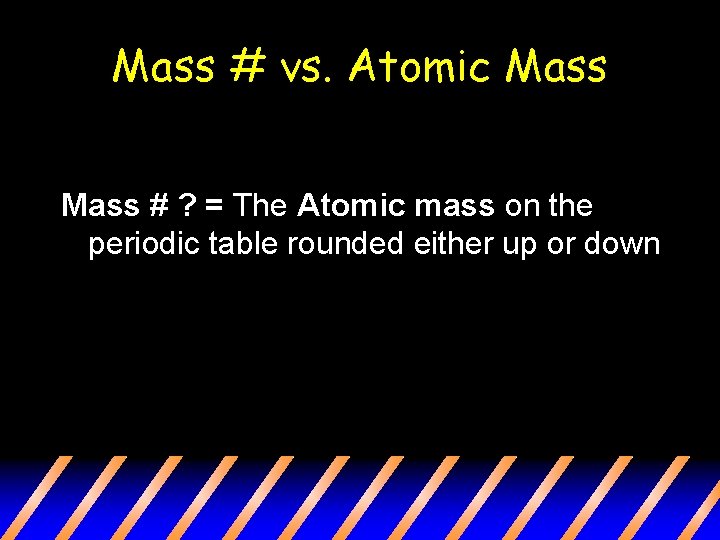 Mass # vs. Atomic Mass

Mass # ? = The Atomic mass on the periodic table rounded either up or down